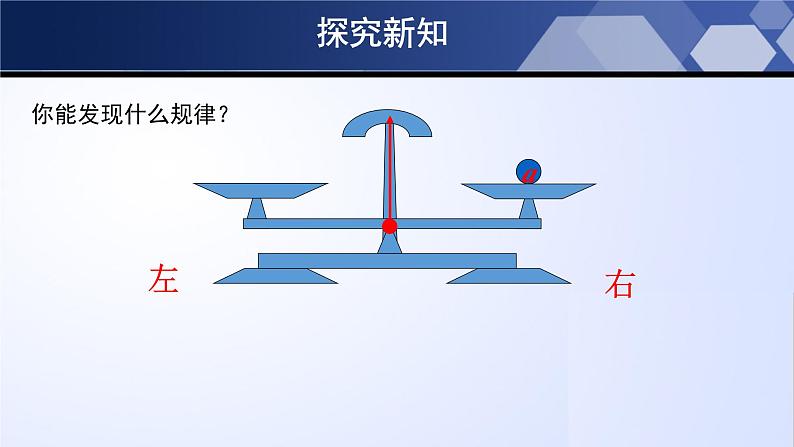 探究新知

你能发现什么规律？

$a$

左

右